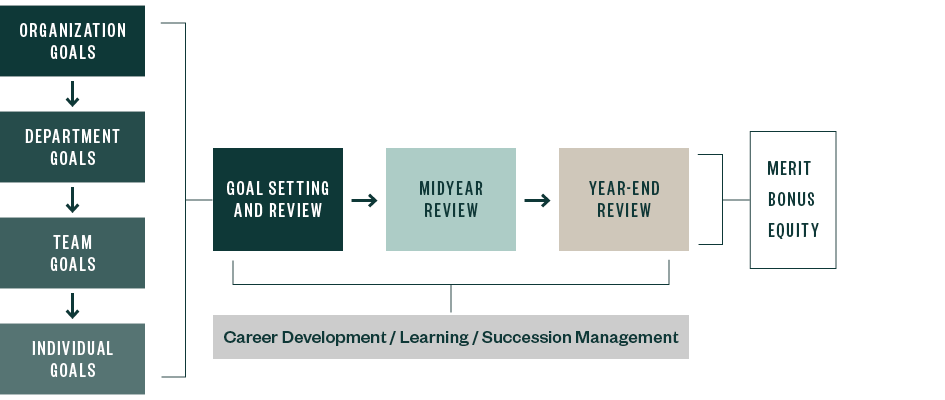 ORGANIZATION GOALS

DEPARTMENT GOALS

TEAM GOALS

INDIVIDUAL GOALS

GOAL SETTING AND REVIEW

MIDYEAR REVIEW

YEAR-END REVIEW

MERIT
BONUS
EQUITY

Career Development / Learning / Succession Management